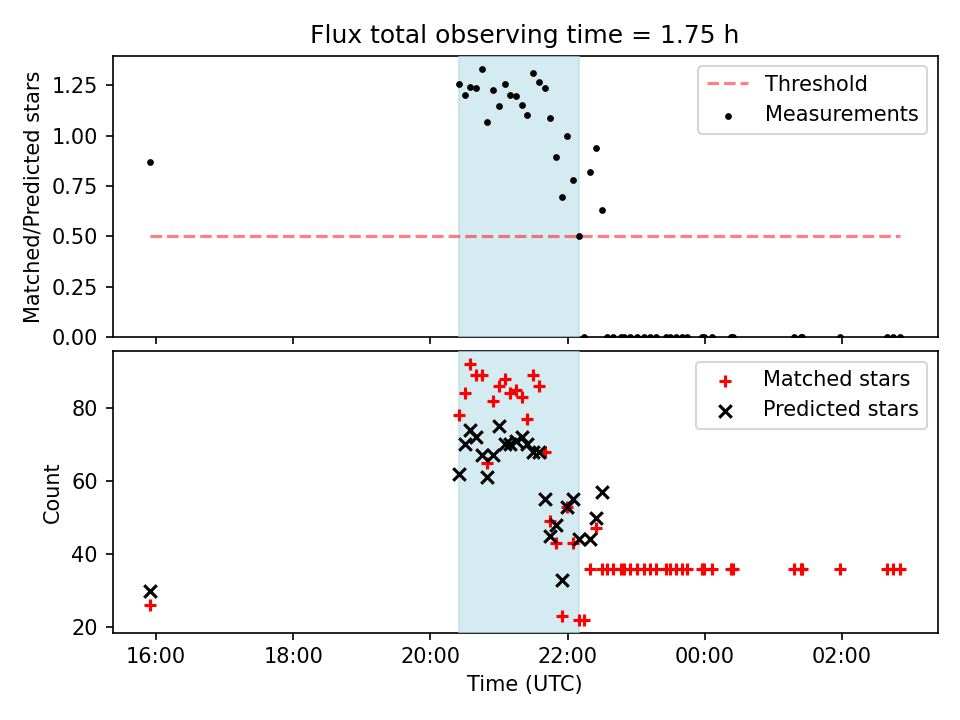 Flux total observing time = 1.75 h

Matched/Predicted stars

1.25
1.00
0.75
0.50
0.25
0.00

Threshold
Measurements

Count

80
60
40
20

Matched stars
Predicted stars

16:00
18:00
20:00
22:00
00:00
02:00

Time (UTC)